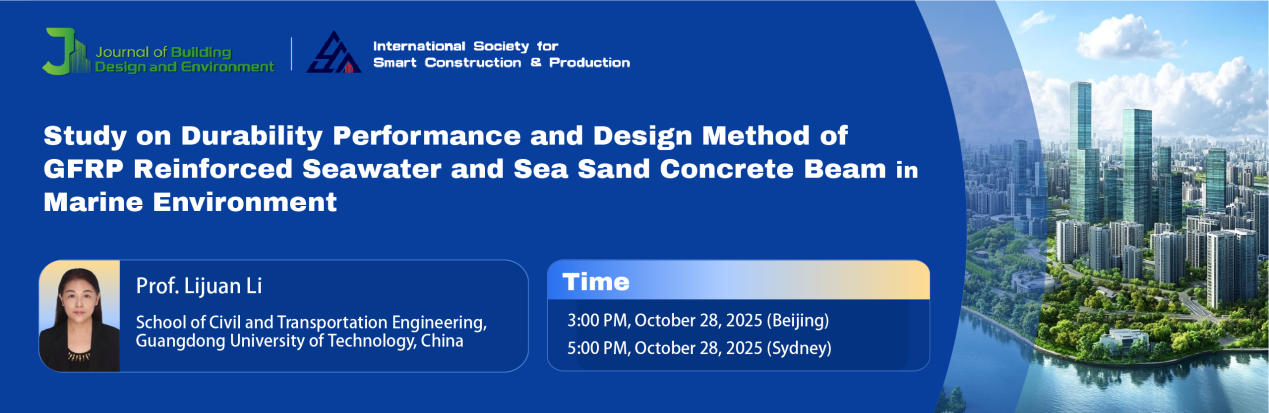 Journal of Building Design and Environment

International Society for Smart Construction & Production

Study on Durability Performance and Design Method of GFRP Reinforced Seawater and Sea Sand Concrete Beam in Marine Environment

Prof. Lijuan Li

School of Civil and Transportation Engineering, Guangdong University of Technology, China

Time

3:00 PM, October 28, 2025 (Beijing)

5:00 PM, October 28, 2025 (Sydney)